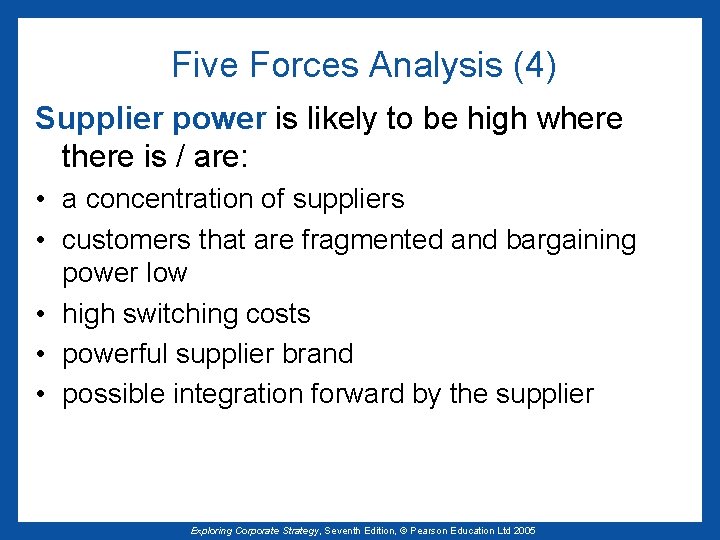 Five Forces Analysis (4)

Supplier power is likely to be high where there is / are:

• a concentration of suppliers
• customers that are fragmented and bargaining power low
• high switching costs
• powerful supplier brand
• possible integration forward by the supplier

Exploring Corporate Strategy, Seventh Edition, © Pearson Education Ltd 2005